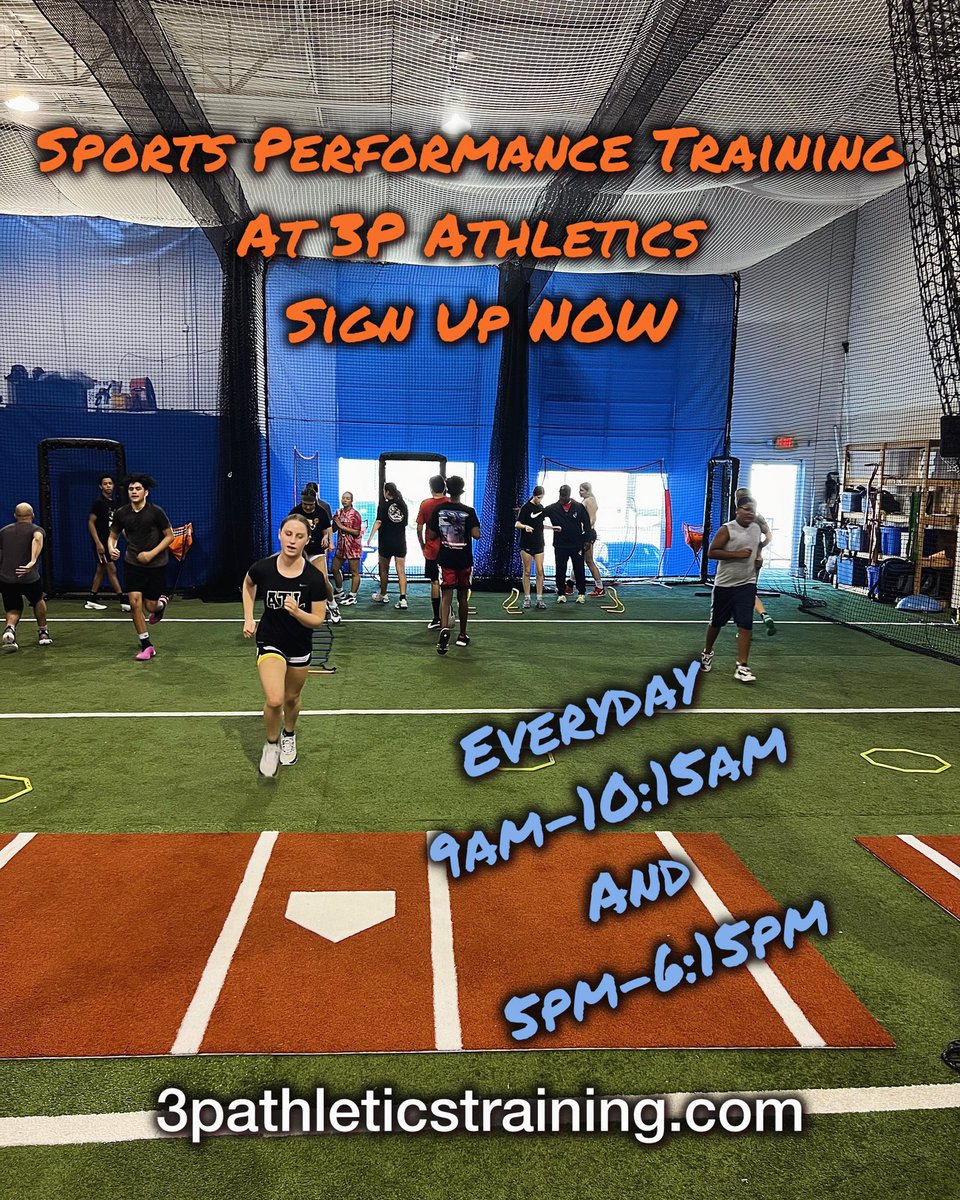 Sports Performance Training
At 3P Athletics
Sign Up NOW

Everyday
9AM-10:15AM
And
5PM-6:15PM

3pathleticstraining.com